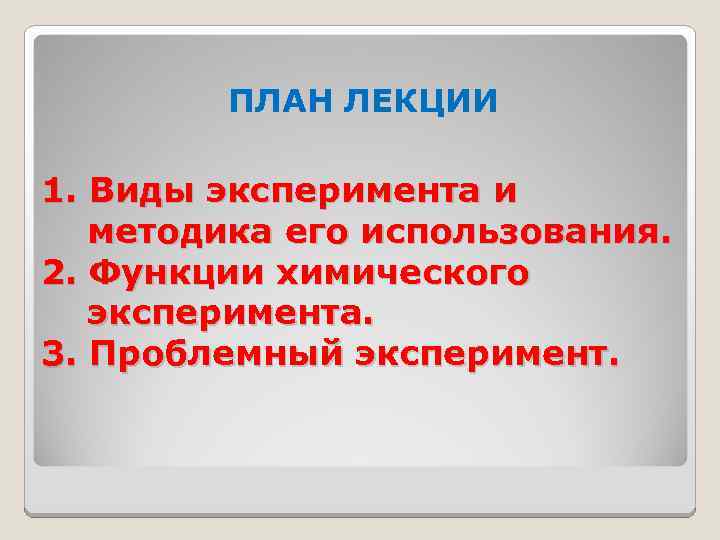 ПЛАН ЛЕКЦИИ

1. Виды эксперимента и методика его использования.
2. Функции химического эксперимента.
3. Проблемный эксперимент.